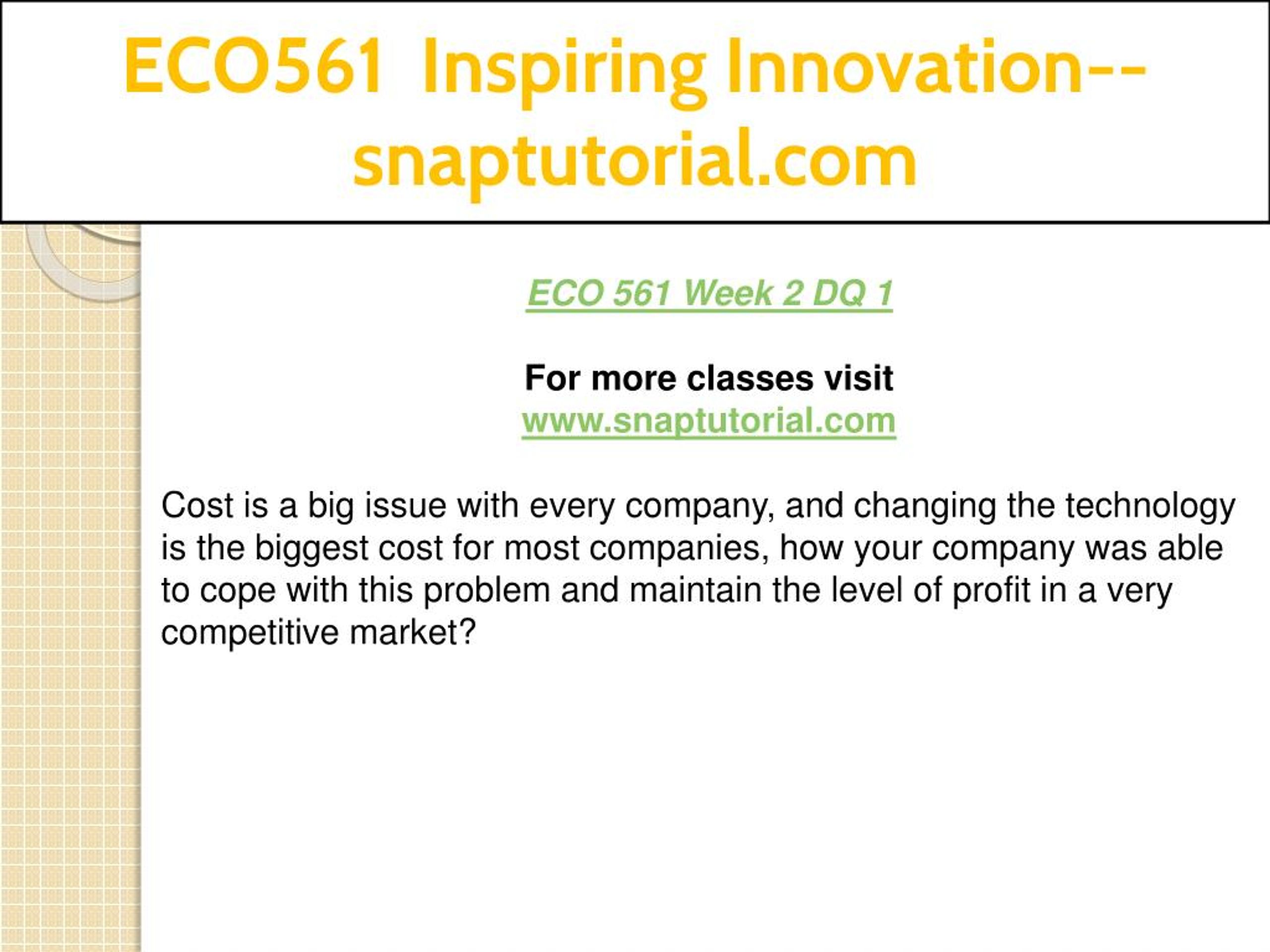 ECO561 Inspiring Innovation--snaptutorial.com

ECO 561 Week 2 DQ 1

For more classes visit
www.snaptutorial.com

Cost is a big issue with every company, and changing the technology is the biggest cost for most companies, how your company was able to cope with this problem and maintain the level of profit in a very competitive market?